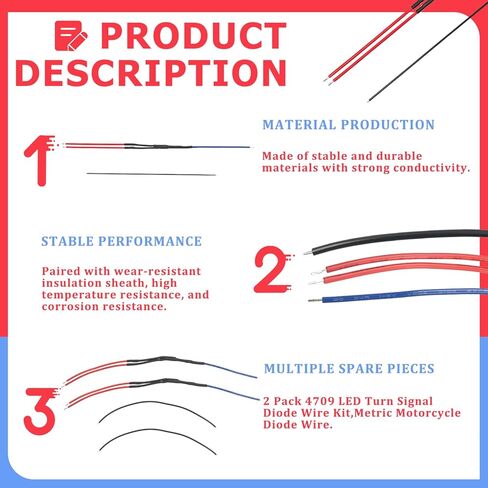 PRODUCT DESCRIPTION

1

MATERIAL PRODUCTION

Made of stable and durable materials with strong conductivity.

STABLE PERFORMANCE

Paired with wear-resistant insulation sheath, high temperature resistance, and corrosion resistance.

2

3

MULTIPLE SPARE PIECES

2 Pack 4709 LED Turn Signal Diode Wire Kit,Metric Motorcycle Diode Wire.